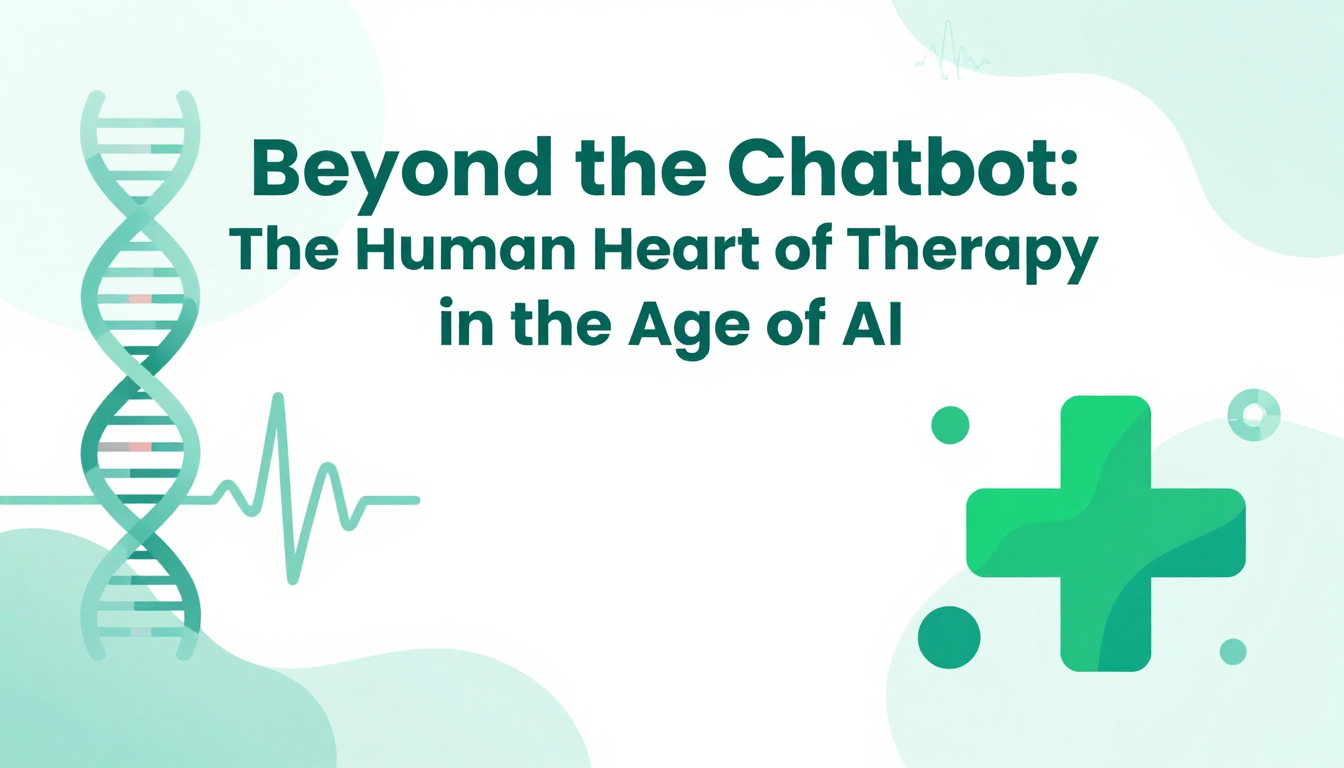 Beyond the Chatbot:
The Human Heart of Therapy in the Age of AI